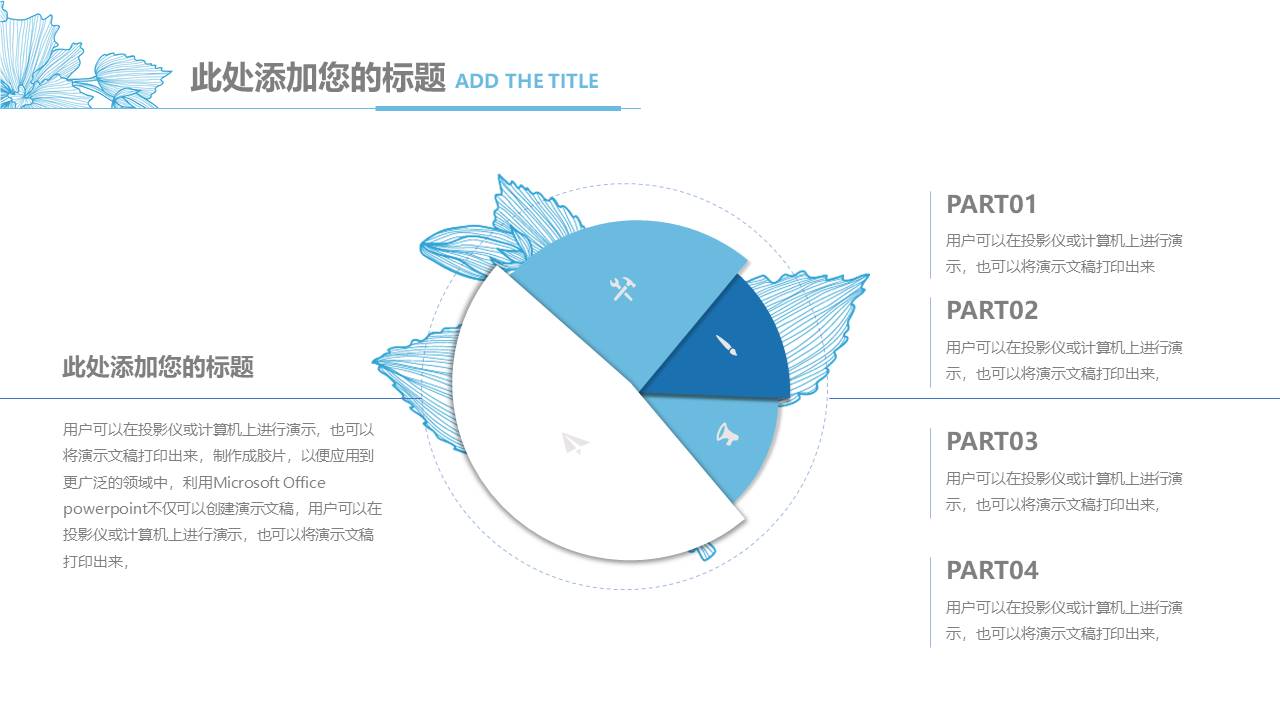 此处添加您的标题 ADD THE TITLE

此处添加您的标题

用户可以在投影仪或计算机上进行演示，也可以将演示文稿打印出来，制作成胶片，以便应用到更广泛的领域中，利用Microsoft Office powerpoint不仅可以创建演示文稿，用户可以在投影仪或计算机上进行演示，也可以将演示文稿打印出来，

PART01

用户可以在投影仪或计算机上进行演示，也可以将演示文稿打印出来

PART02

用户可以在投影仪或计算机上进行演示，也可以将演示文稿打印出来，

PART03

用户可以在投影仪或计算机上进行演示，也可以将演示文稿打印出来，

PART04

用户可以在投影仪或计算机上进行演示，也可以将演示文稿打印出来，